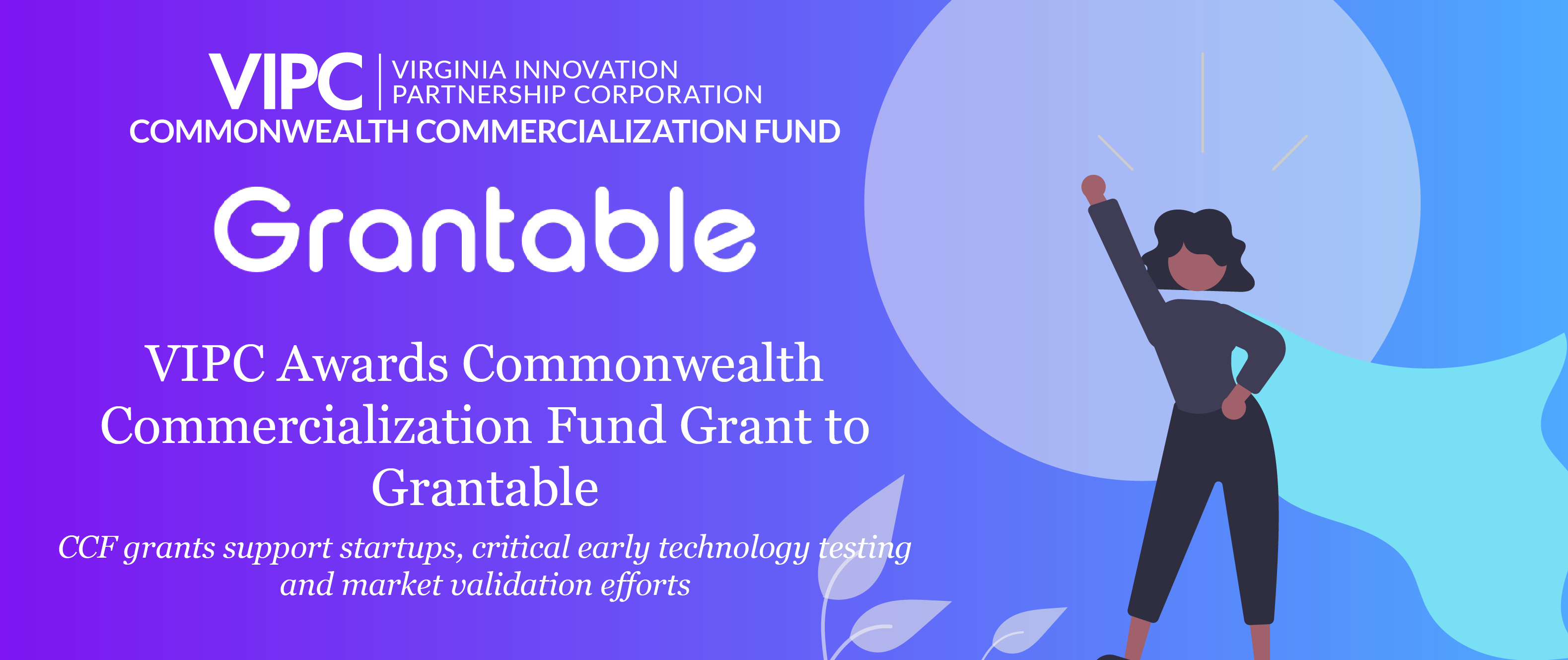 VIPC | VIRGINIA INNOVATION PARTNERSHIP CORPORATION
COMMONWEALTH COMMERCIALIZATION FUND

Grantable

VIPC Awards Commonwealth Commercialization Fund Grant to Grantable

CCF grants support startups, critical early technology testing and market validation efforts